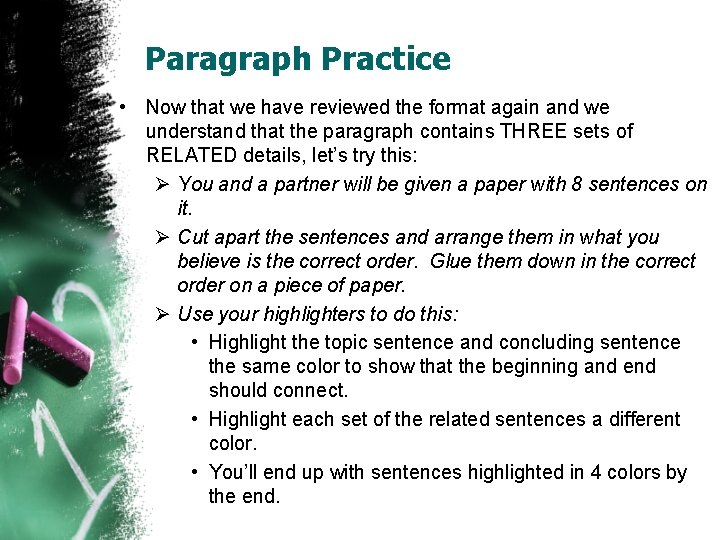 Paragraph Practice

• Now that we have reviewed the format again and we understand that the paragraph contains THREE sets of RELATED details, let's try this:

➢ You and a partner will be given a paper with 8 sentences on it.

➢ Cut apart the sentences and arrange them in what you believe is the correct order. Glue them down in the correct order on a piece of paper.

➢ Use your highlighters to do this:

• Highlight the topic sentence and concluding sentence the same color to show that the beginning and end should connect.

• Highlight each set of the related sentences a different color.

• You'll end up with sentences highlighted in 4 colors by the end.